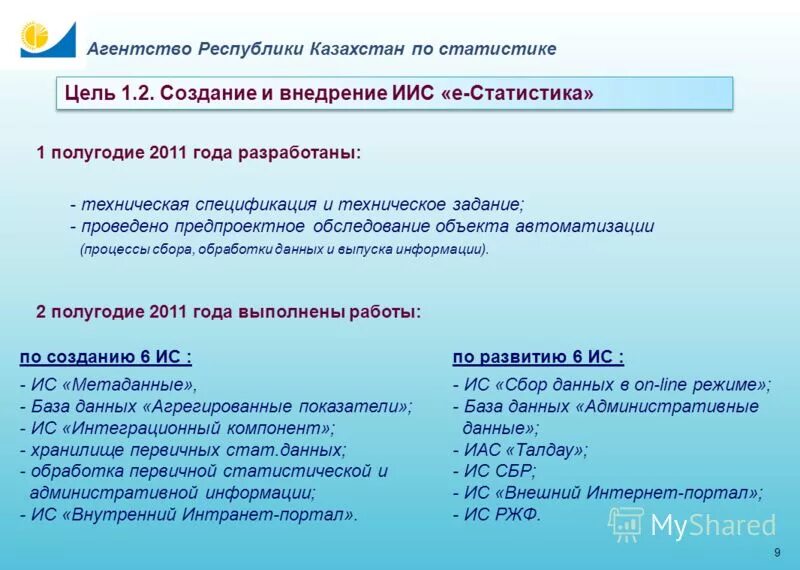 Агентство Республики Казахстан по статистике

Цель 1.2. Создание и внедрение ИИС «е-Статистика»

1 полугодие 2011 года разработаны:

- техническая спецификация и техническое задание;
- проведено предпроектное обследование объекта автоматизации (процессы сбора, обработки данных и выпуска информации).

2 полугодие 2011 года выполнены работы:

по созданию 6 ИС :
- ИС «Метаданные»,
- База данных «Агрегированные показатели»;
- ИС «Интеграционный компонент»;
- хранилище первичных стат.данных;
- обработка первичной статистической и административной информации;
- ИС «Внутренний Интранет-портал».

по развитию 6 ИС :
- ИС «Сбор данных в on-line режиме»;
- База данных «Административные данные»;
- ИАС «Талдау»;
- ИС СБР;
- ИС «Внешний Интернет-портал»;
- ИС РЖФ.

MyShared

9